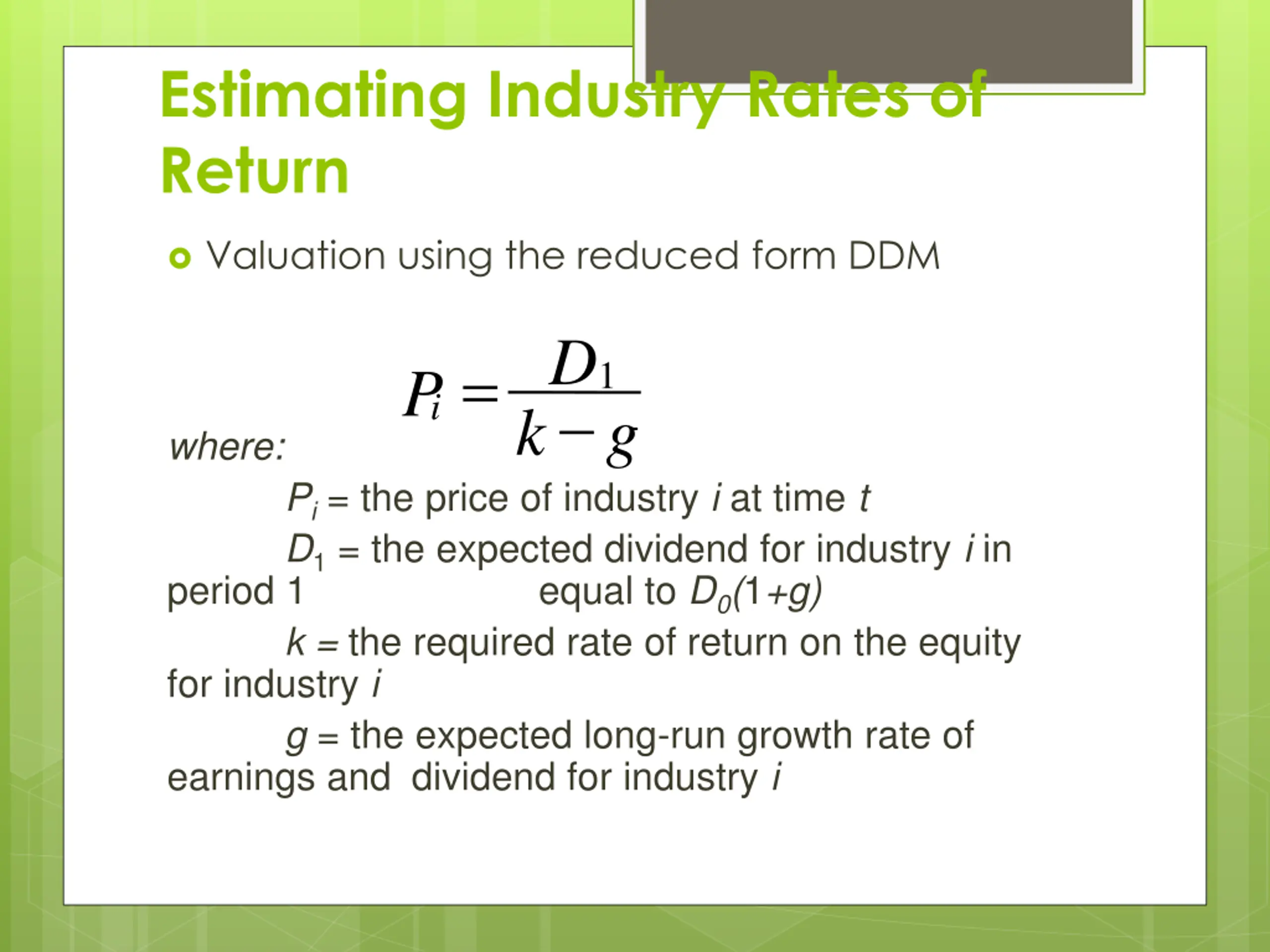 Estimating Industry Rates of Return

Valuation using the reduced form DDM

$P_i = \frac{D_1}{k - g}$

where:

$P_i$ = the price of industry $i$ at time $t$

$D_1$ = the expected dividend for industry $i$ in period 1 equal to $D_0(1+g)$

$k$ = the required rate of return on the equity for industry $i$

$g$ = the expected long-run growth rate of earnings and dividend for industry $i$